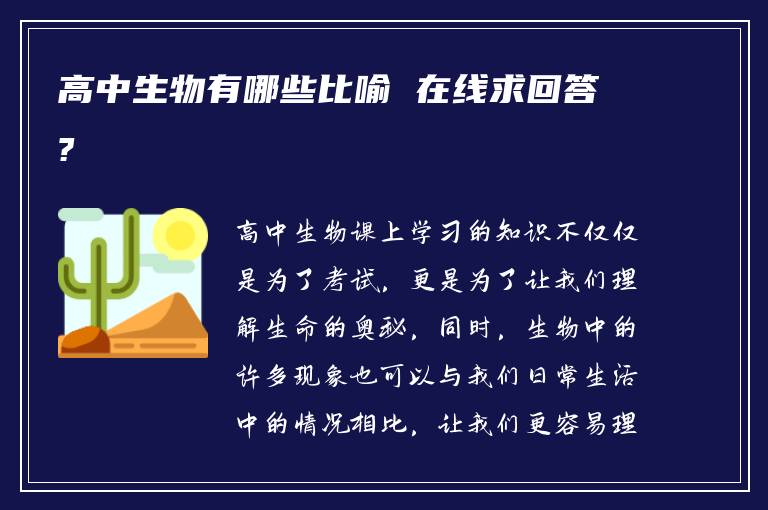 高中生物有哪些比喻 在线求回答？

高中生物课上学习的知识不仅仅是为了考试，更是为了让我们理解生命的奥秘。同时，生物中的许多现象也可以与我们日常生活中的情况相比，让我们更容易理